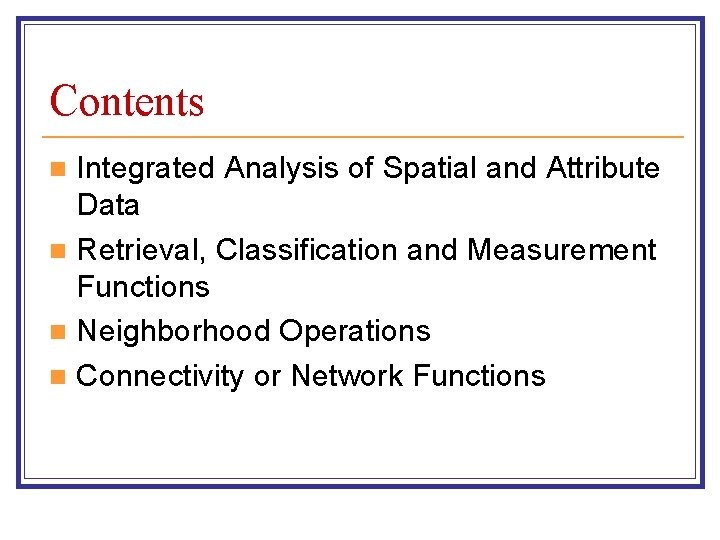 Contents

- Integrated Analysis of Spatial and Attribute Data
- Retrieval, Classification and Measurement Functions
- Neighborhood Operations
- Connectivity or Network Functions